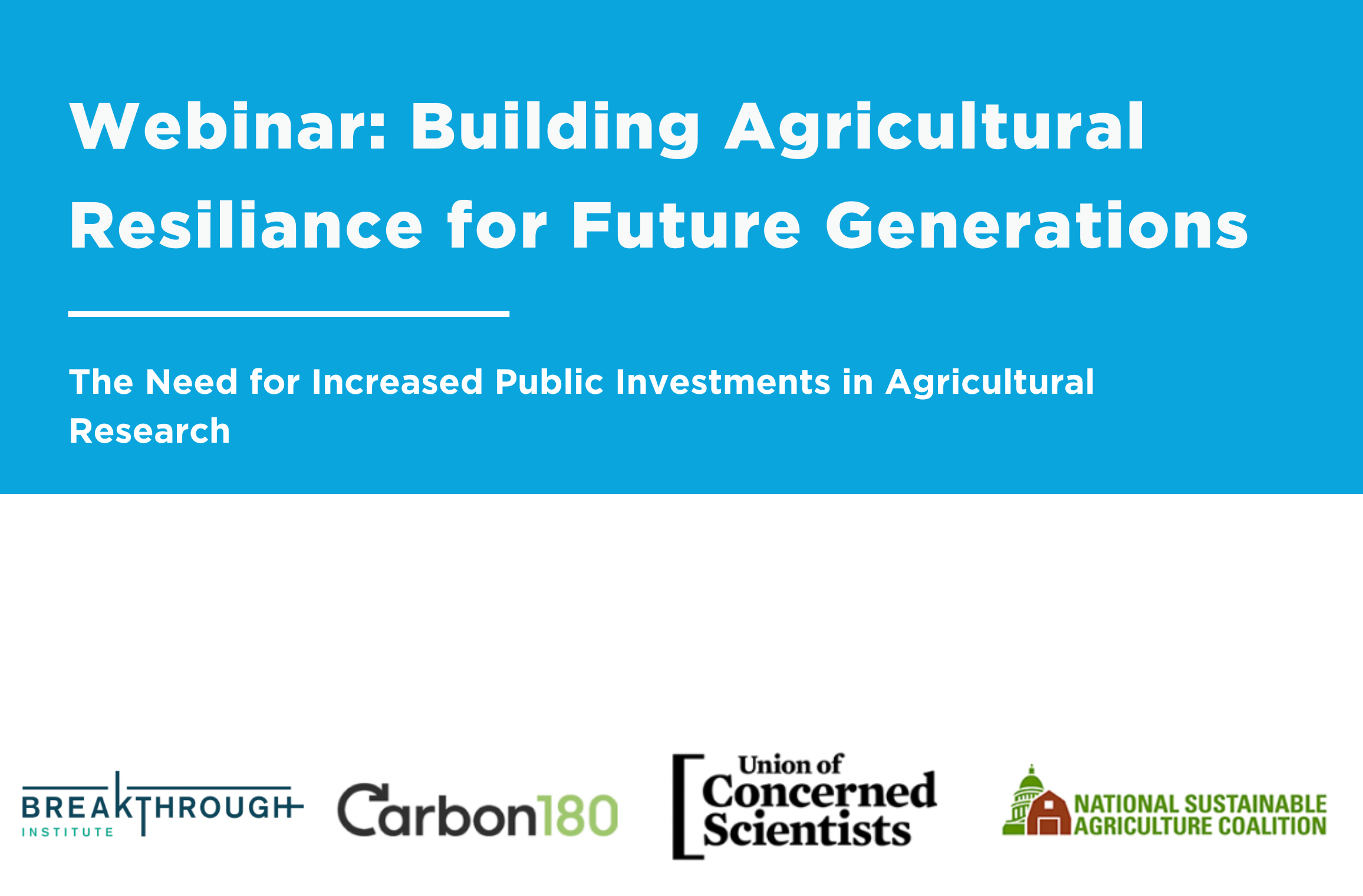 Webinar: Building Agricultural Resiliance for Future Generations

The Need for Increased Public Investments in Agricultural Research

BREAKTHROUGH INSTITUTE

Carbon180

Union of Concerned Scientists

NATIONAL SUSTAINABLE AGRICULTURE COALITION